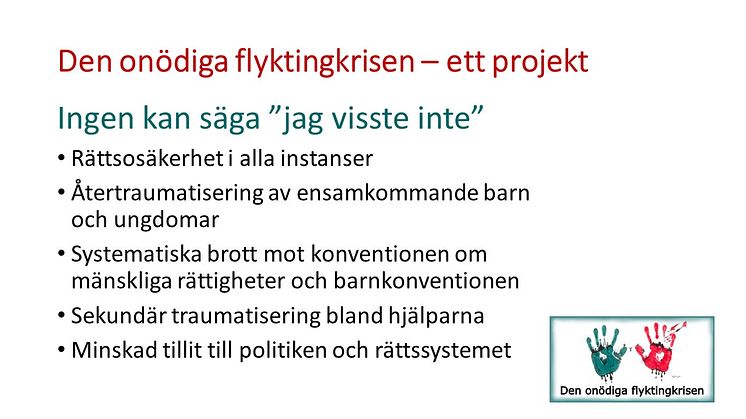 Den onödiga flyktingkrisen – ett projekt

Ingen kan säga ”jag visste inte”

• Rättsosäkerhet i alla instanser
• Återtraumatisering av ensamkommande barn och ungdomar
• Systematiska brott mot konventionen om mänskliga rättigheter och barnkonventionen
• Sekundär traumatisering bland hjälparna
• Minskad tillit till politiken och rättssystemet

Den onödiga flyktingkrisen